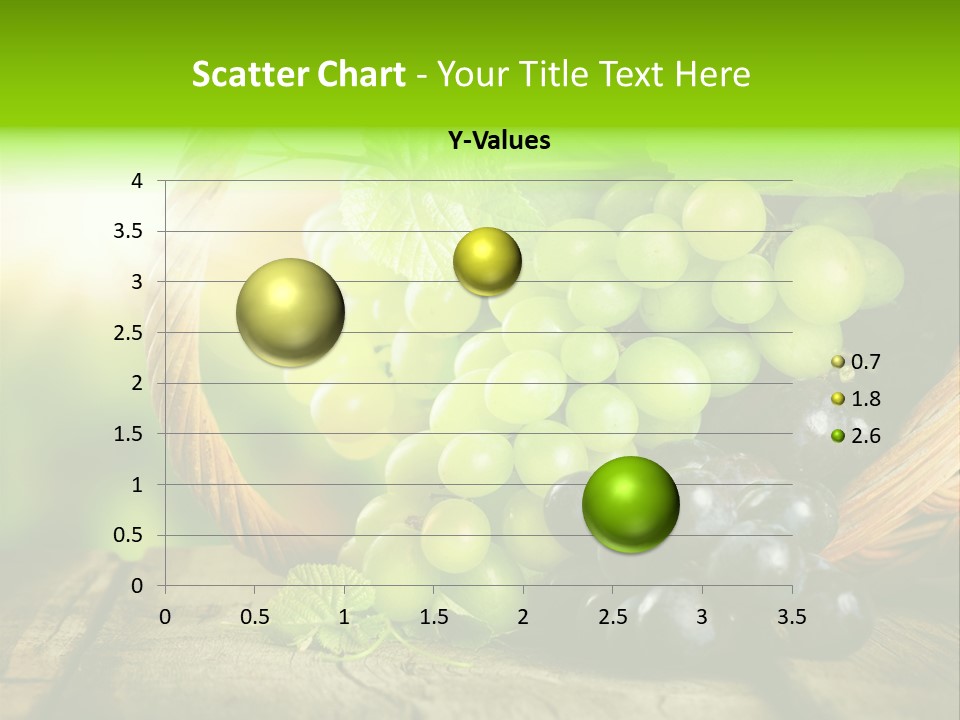 Scatter Chart - Your Title Text Here

Y-Values

4
3.5
3
2.5
2
1.5
1
0.5
0

0 0.5 1 1.5 2 2.5 3 3.5

0.7
1.8
2.6